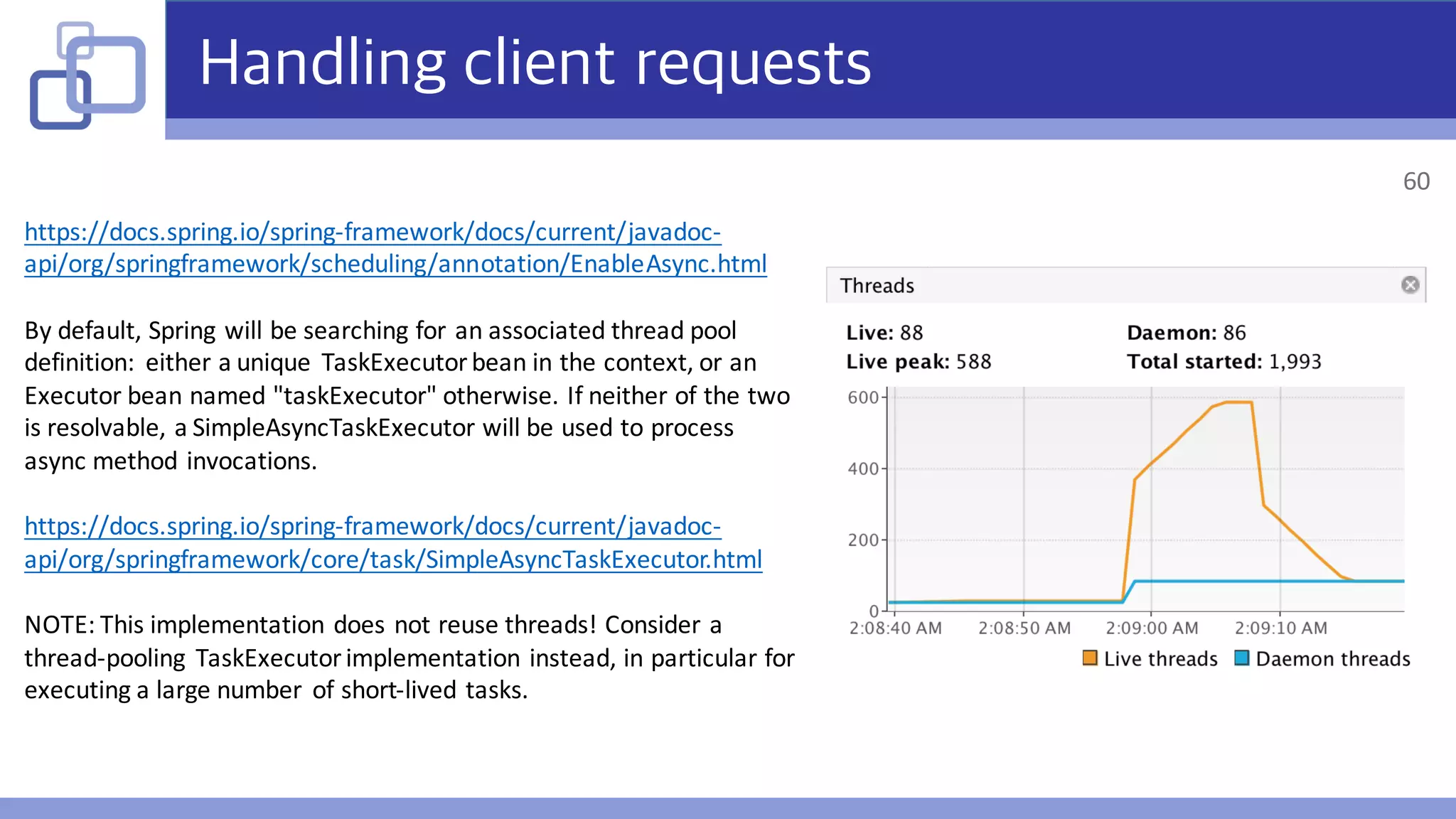 Handling client requests

60

https://docs.spring.io/spring-framework/docs/current/javadoc-api/org/springframework/scheduling/annotation/EnableAsync.html

By default, Spring will be searching for an associated thread pool definition: either a unique TaskExecutor bean in the context, or an Executor bean named "taskExecutor" otherwise. If neither of the two is resolvable, a SimpleAsyncTaskExecutor will be used to process async method invocations.

https://docs.spring.io/spring-framework/docs/current/javadoc-api/org/springframework/core/task/SimpleAsyncTaskExecutor.html

NOTE: This implementation does not reuse threads! Consider a thread-pooling TaskExecutor implementation instead, in particular for executing a large number of short-lived tasks.

Threads

Live: 88
Live peak: 588
Daemon: 86
Total started: 1,993

600
400
200
0
2:08:40 AM
2:08:50 AM
2:09:00 AM
2:09:10 AM
Live threads
Daemon threads